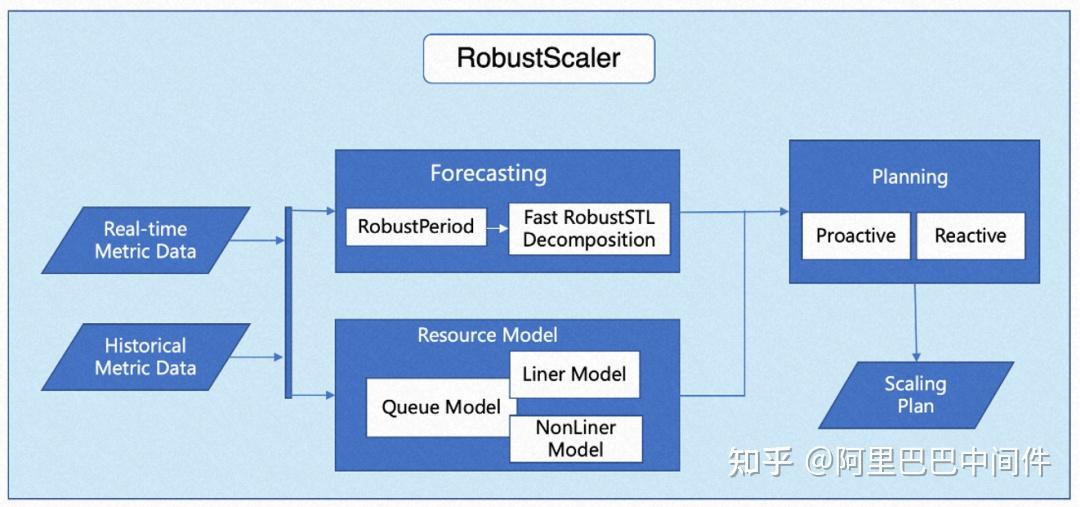 RobustScaler

Real-time Metric Data

Historical Metric Data

Forecasting

RobustPeriod

Fast RobustSTL Decomposition

Resource Model

Queue Model

Liner Model

NonLiner Model

Planning

Proactive

Reactive

Scaling Plan

知乎 @阿里巴巴中间件